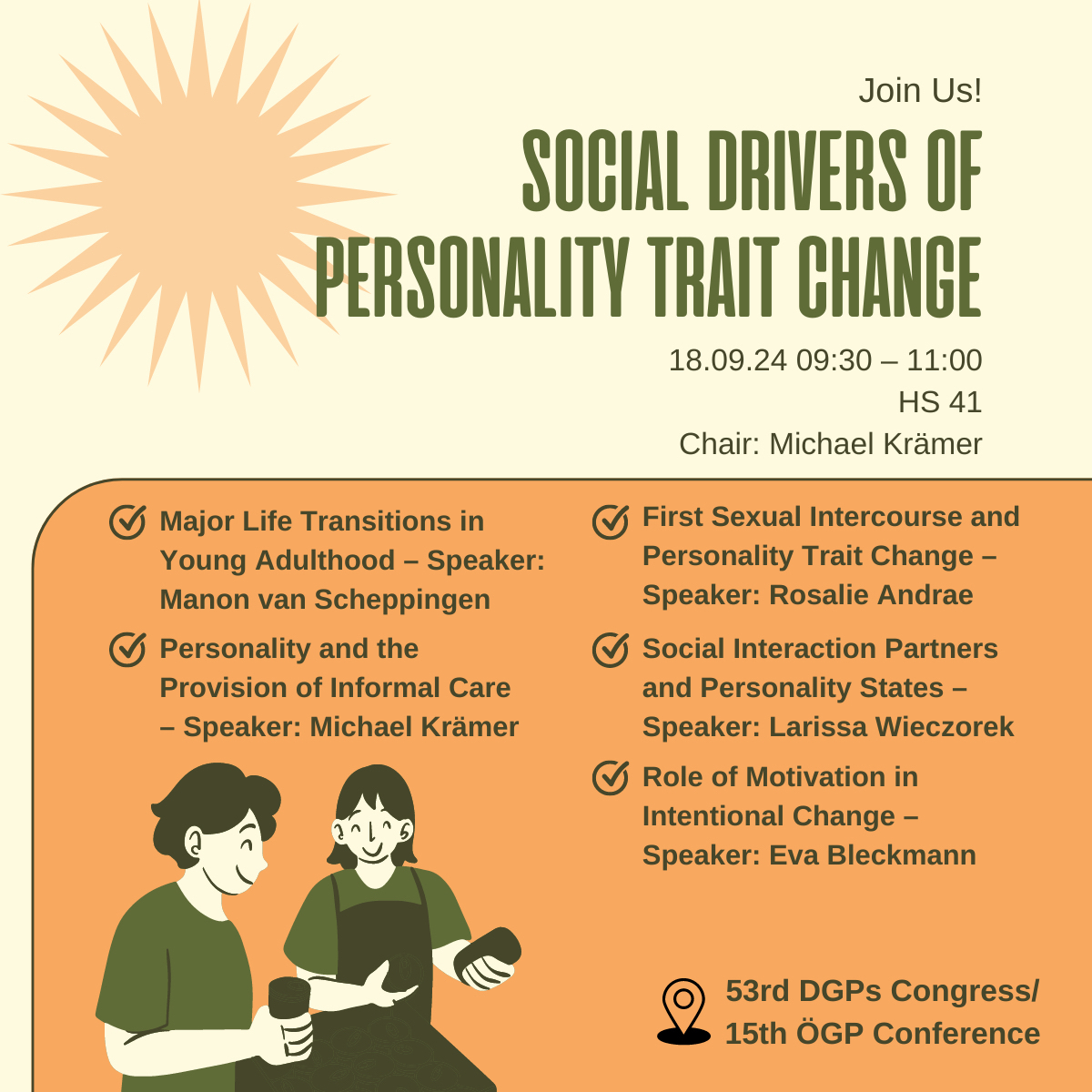 Join Us!

SOCIAL DRIVERS OF PERSONALITY TRAIT CHANGE

18.09.24 09:30 – 11:00
HS 41
Chair: Michael Krämer

Major Life Transitions in Young Adulthood – Speaker: Manon van Scheppingen

Personality and the Provision of Informal Care – Speaker: Michael Krämer

First Sexual Intercourse and Personality Trait Change – Speaker: Rosalie Andrae

Social Interaction Partners and Personality States – Speaker: Larissa Wieczorek

Role of Motivation in Intentional Change – Speaker: Eva Bleckmann

53rd DGPs Congress/ 15th ÖGP Conference